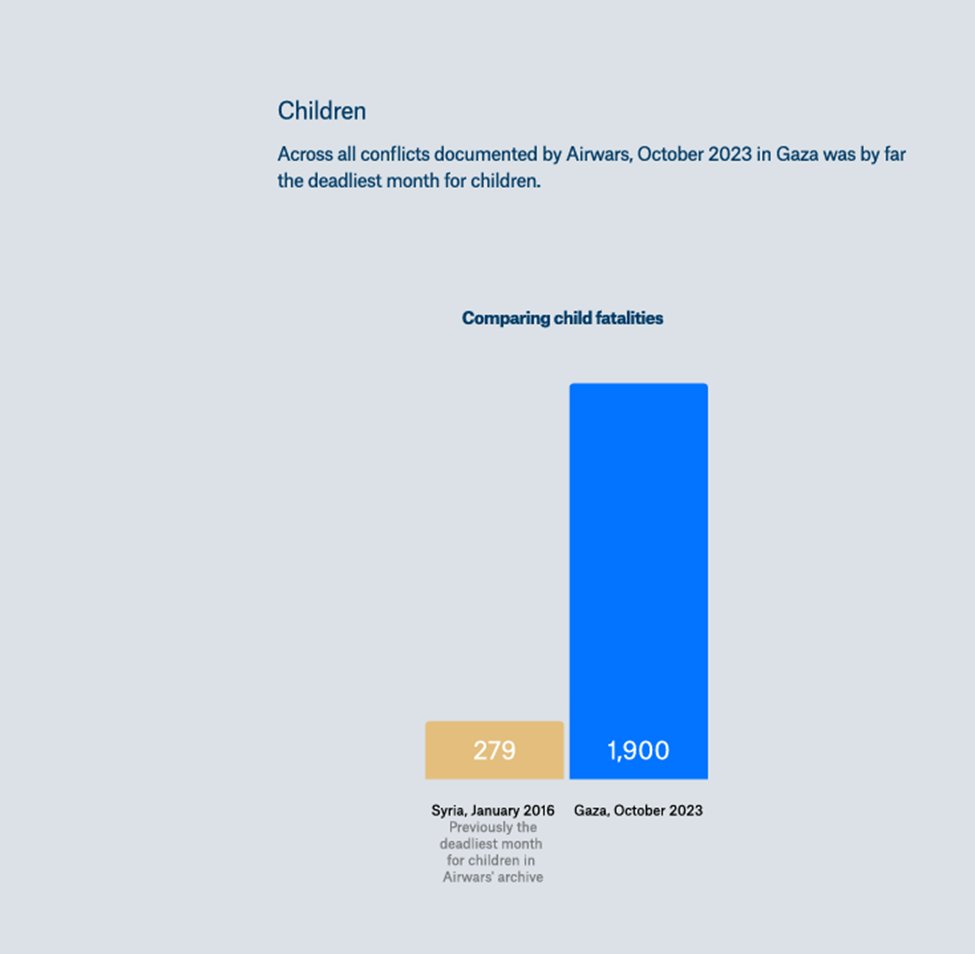 Children

Across all conflicts documented by Airwars, October 2023 in Gaza was by far the deadliest month for children.

Comparing child fatalities

279

1,900

Syria, January 2016
Previously the deadliest month for children in Airwars' archive

Gaza, October 2023